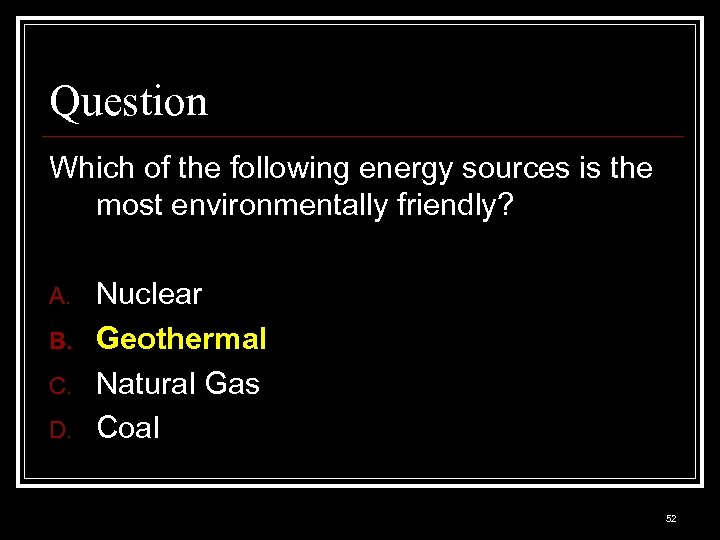 Question

Which of the following energy sources is the most environmentally friendly?

A. Nuclear
B. Geothermal
C. Natural Gas
D. Coal

52